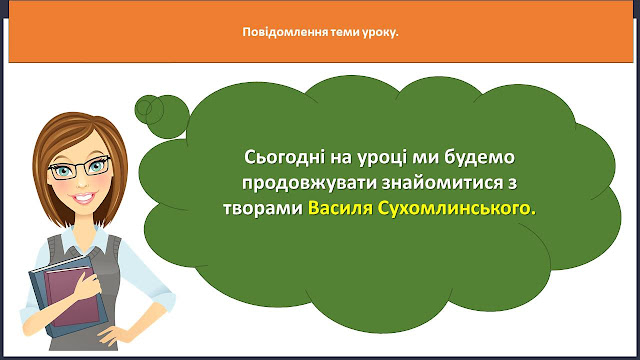 Повідомлення теми уроку.

Сьогодні на уроці ми будемо продовжувати знайомитися з творами Василя Сухомлинського.